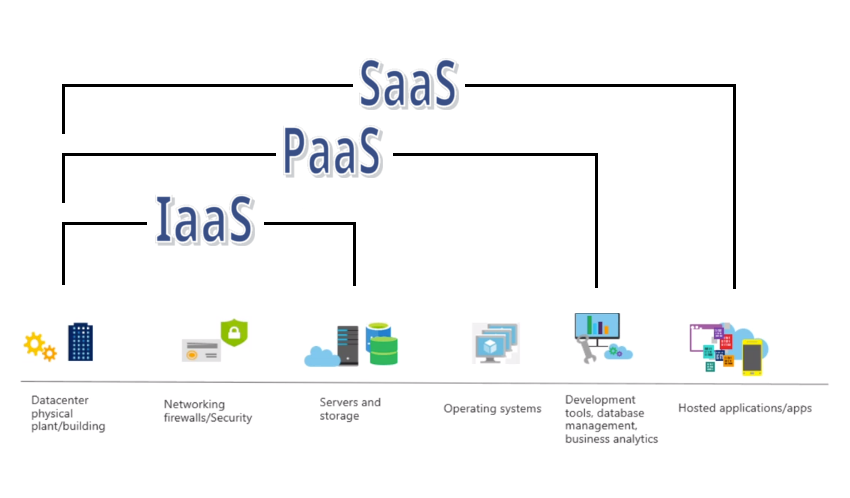 SaaS

PaaS

IaaS

Datacenter physical plant/building

Networking firewalls/Security

Servers and storage

Operating systems

Development tools, database management, business analytics

Hosted applications/apps